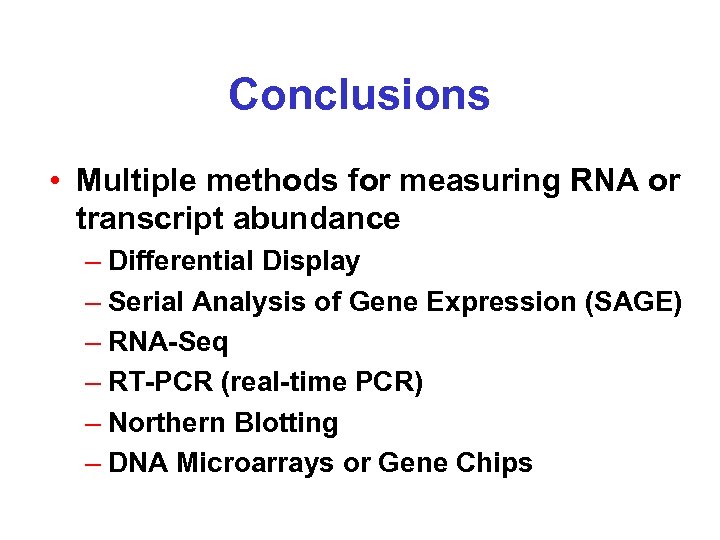 Conclusions

• Multiple methods for measuring RNA or transcript abundance
– Differential Display
– Serial Analysis of Gene Expression (SAGE)
– RNA-Seq
– RT-PCR (real-time PCR)
– Northern Blotting
– DNA Microarrays or Gene Chips